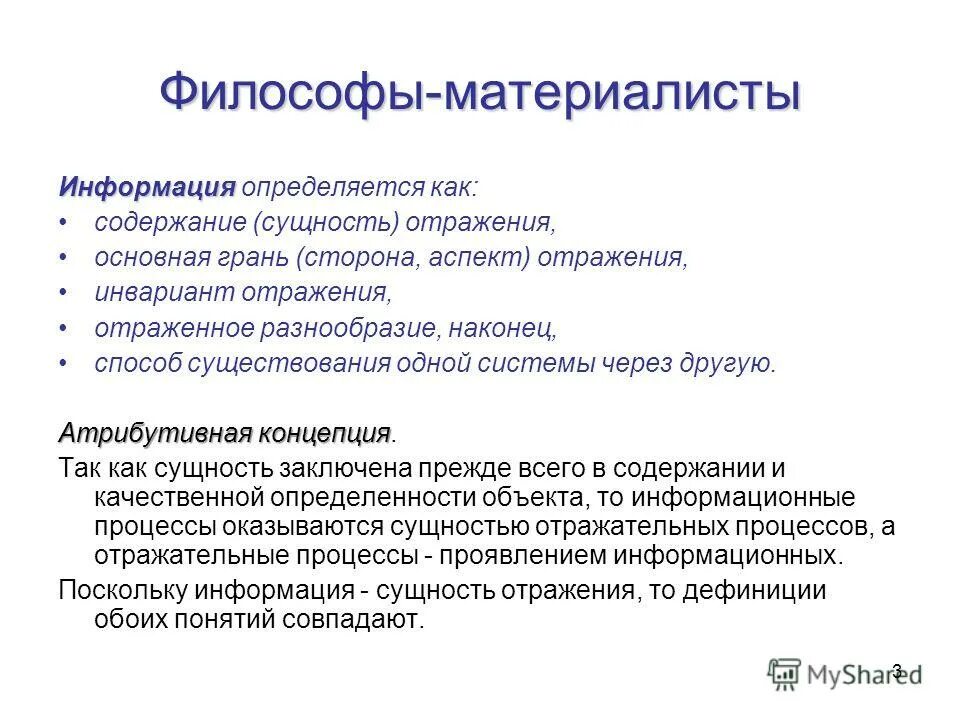 Философы-материалисты

Информация определяется как:

• содержание (сущность) отражения,
• основная грань (сторона, аспект) отражения,
• инвариант отражения,
• отраженное разнообразие, наконец,
• способ существования одной системы через другую.

Атрибутивная концепция.

Так как сущность заключена прежде всего в содержании и качественной определенности объекта, то информационные процессы оказываются сущностью отражательных процессов, а отражательные процессы - проявлением информационных.

Поскольку информация - сущность отражения, то дефиниции обоих понятий совпадают.

3

MyShared